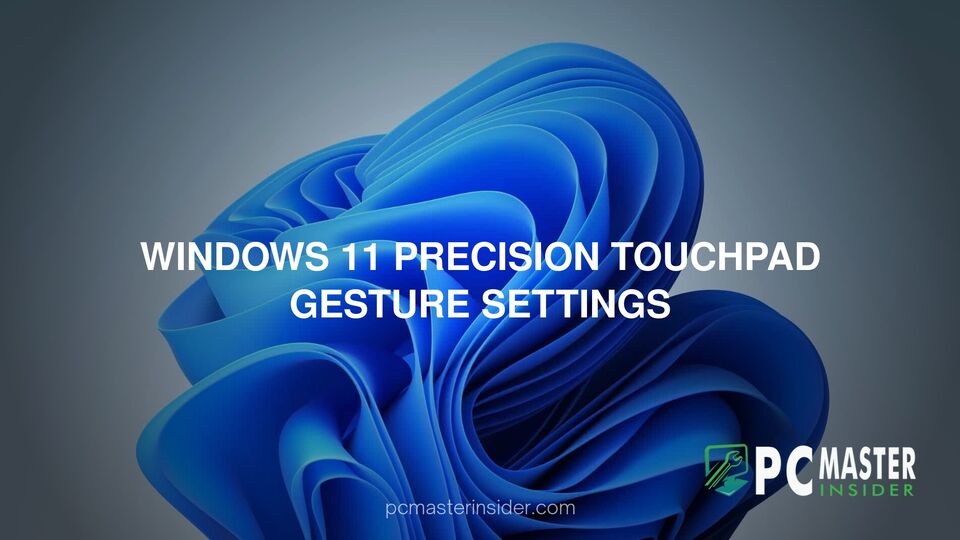 WINDOWS 11 PRECISION TOUCHPAD GESTURE SETTINGS

PC MASTER INSIDER

pcmasterinsider.com